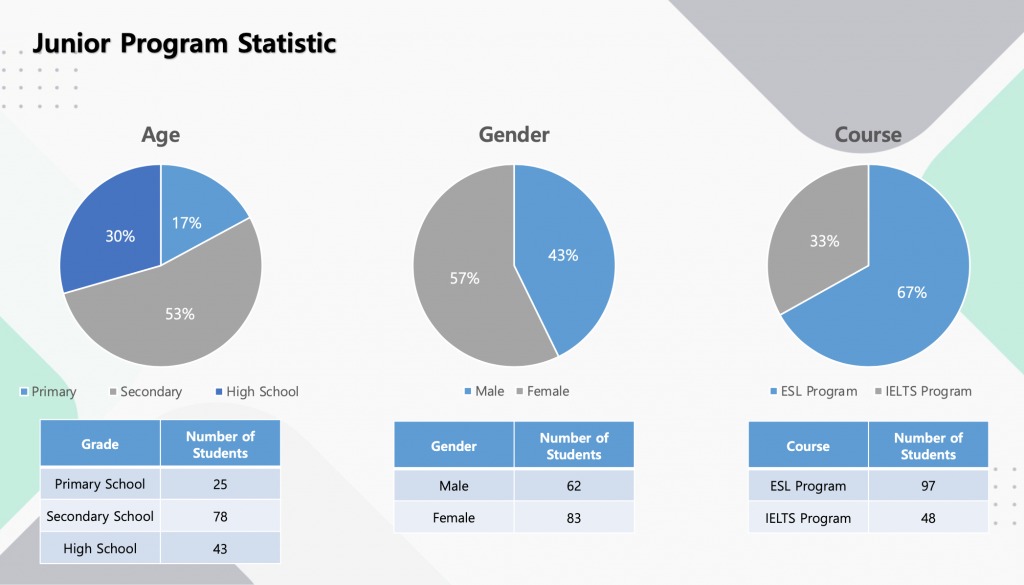 Junior Program Statistic

Age

30%
17%
53%

Primary Secondary High School

| Grade | Number of Students |
|---|---|
| Primary School | 25 |
| Secondary School | 78 |
| High School | 43 |

Gender

57%
43%

Male Female

| Gender | Number of Students |
|---|---|
| Male | 62 |
| Female | 83 |

Course

33%
67%

ESL Program IELTS Program

| Course | Number of Students |
|---|---|
| ESL Program | 97 |
| IELTS Program | 48 |